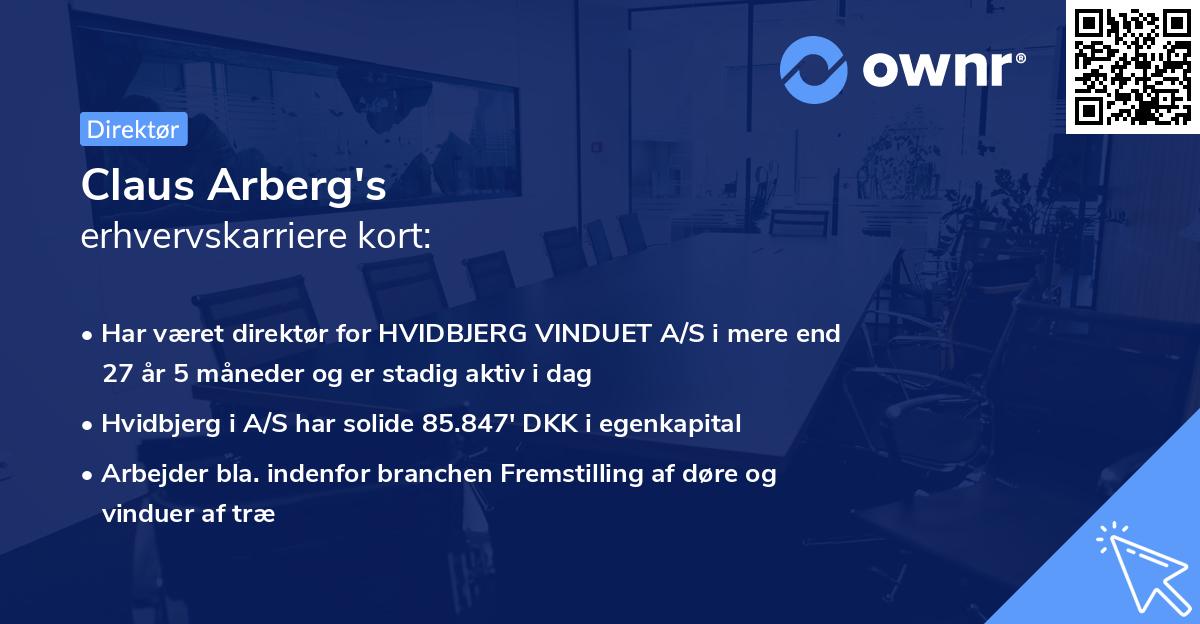 ownr®

Direktør

Claus Arberg's
erhvervskarriere kort:

• Har været direktør for HVIDBJERG VINDUET A/S i mere end 27 år 5 måneder og er stadig aktiv i dag
• Hvidbjerg i A/S har solide 85.847' DKK i egenkapital
• Arbejder bla. indenfor branchen Fremstilling af døre og vinduer af træ